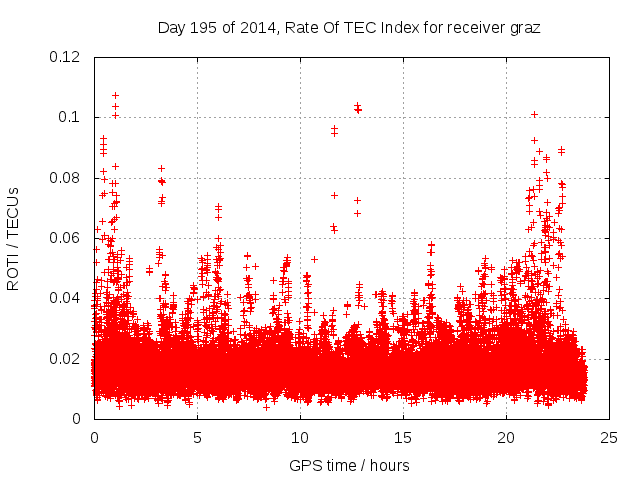 Day 195 of 2014, Rate Of TEC Index for receiver graz

ROTI / TECUs

0.12
0.1
0.08
0.06
0.04
0.02
0

0
5
10
15
20
25

GPS time / hours